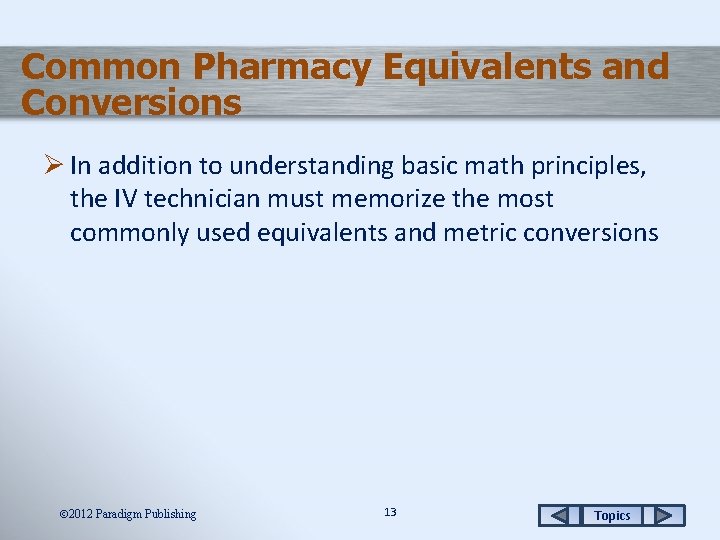 Common Pharmacy Equivalents and Conversions

➢ In addition to understanding basic math principles, the IV technician must memorize the most commonly used equivalents and metric conversions

©2012 Paradigm Publishing

13

Topics